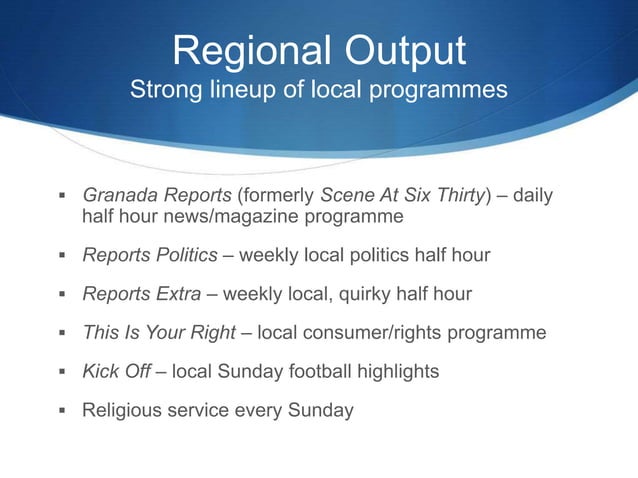 Regional Output
Strong lineup of local programmes

▪ Granada Reports (formerly Scene At Six Thirty) – daily half hour news/magazine programme

▪ Reports Politics – weekly local politics half hour

▪ Reports Extra – weekly local, quirky half hour

▪ This Is Your Right – local consumer/rights programme

▪ Kick Off – local Sunday football highlights

▪ Religious service every Sunday